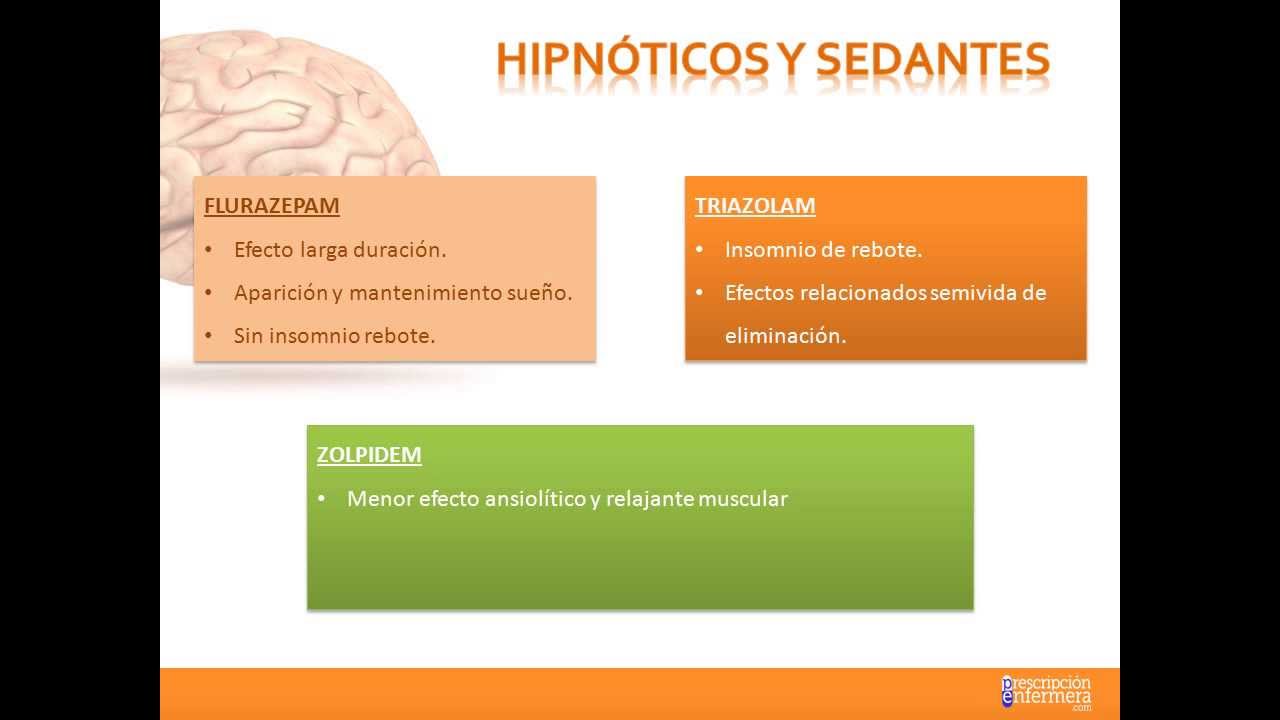 HIPNÓTICOS Y SEDANTES

FLURAZEPAM
• Efecto larga duración.
• Aparición y mantenimiento sueño.
• Sin insomnio rebote.

TRIAZOLAM
• Insomnio de rebote.
• Efectos relacionados semivida de eliminación.

ZOLPIDEM
• Menor efecto ansiolítico y relajante muscular

prescripción enfermera .com